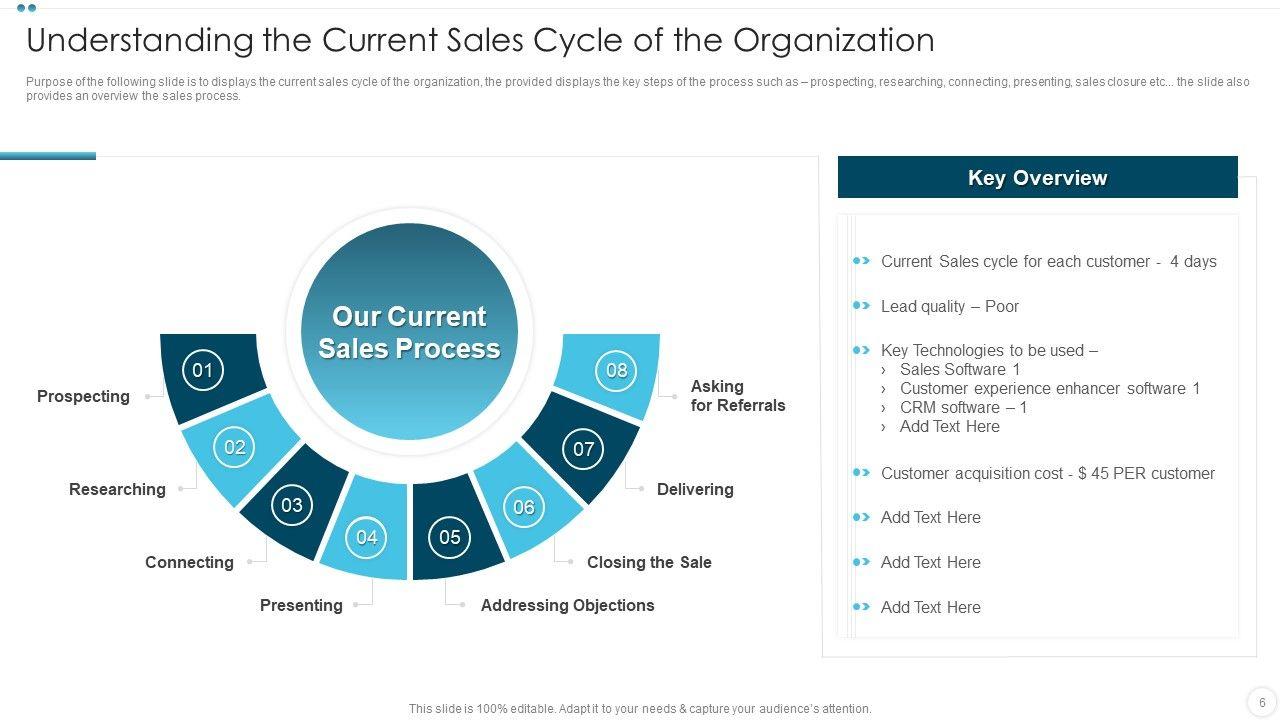 Understanding the Current Sales Cycle of the Organization

Purpose of the following slide is to displays the current sales cycle of the organization, the provided displays the key steps of the process such as – prospecting, researching, connecting, presenting, sales closure etc... the slide also provides an overview the sales process.

Our Current Sales Process

01 Prospecting
02 Researching
03 Connecting
04 Presenting
05 Addressing Objections
06 Closing the Sale
07 Delivering
08 Asking for Referrals

Key Overview

Current Sales cycle for each customer - 4 days

Lead quality – Poor

Key Technologies to be used –
› Sales Software 1
› Customer experience enhancer software 1
› CRM software – 1
› Add Text Here

Customer acquisition cost - $ 45 PER customer

Add Text Here

Add Text Here

Add Text Here

This slide is 100% editable. Adapt it to your needs & capture your audience's attention.

6